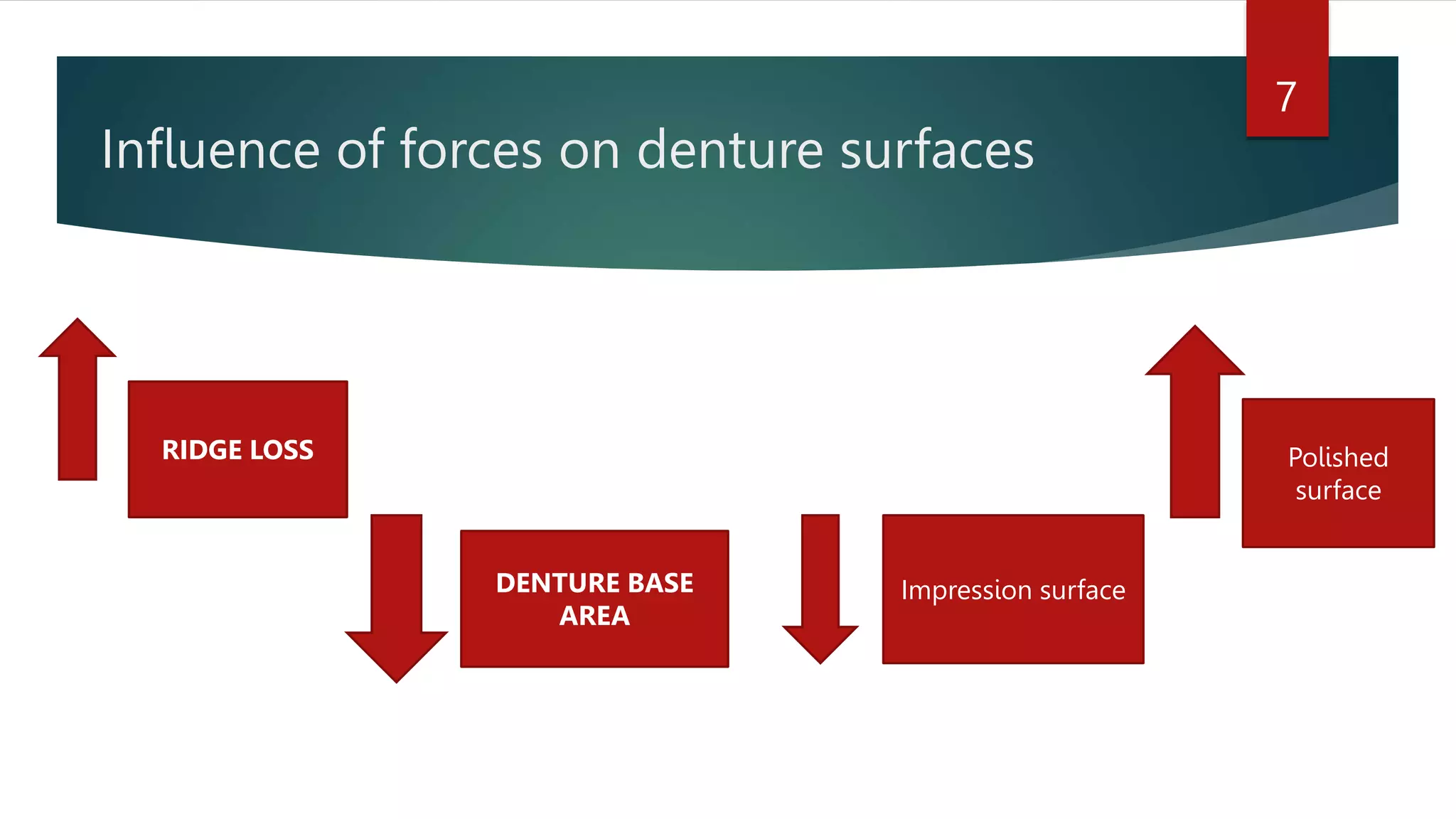 7

Influence of forces on denture surfaces

RIDGE LOSS

DENTURE BASE AREA

Impression surface

Polished surface